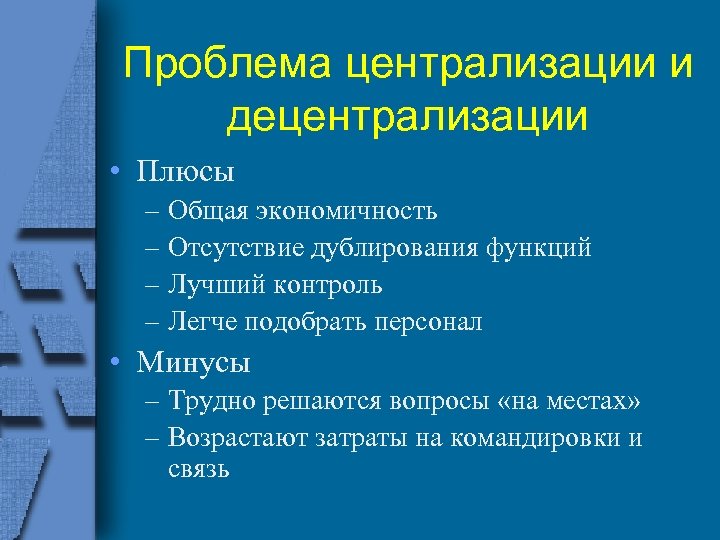 Проблема централизации и децентрализации

• Плюсы
– Общая экономичность
– Отсутствие дублирования функций
– Лучший контроль
– Легче подобрать персонал
• Минусы
– Трудно решаются вопросы «на местах»
– Возрастают затраты на командировки и связь